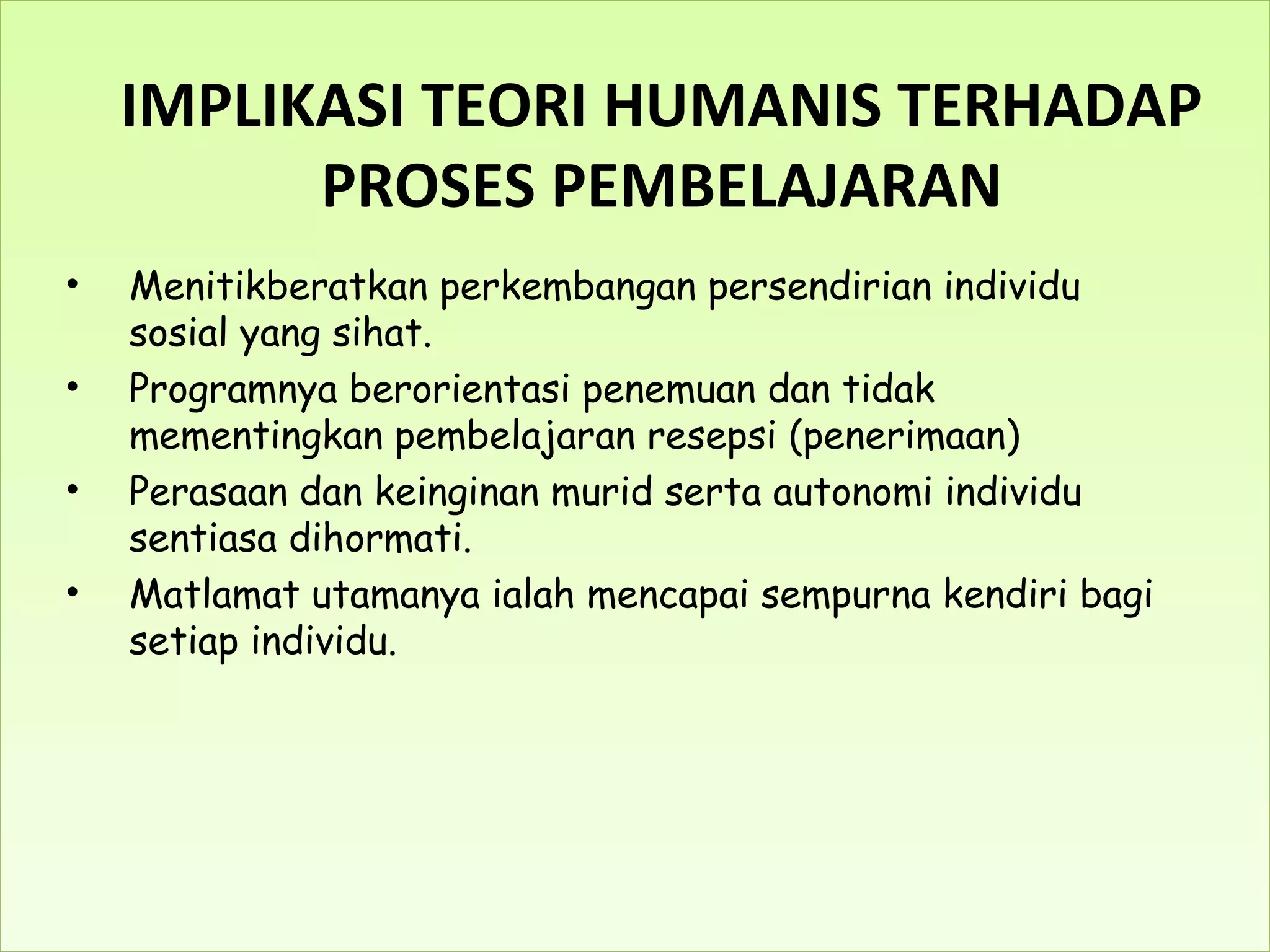 IMPLIKASI TEORI HUMANIS TERHADAP PROSES PEMBELAJARAN

• Menitikberatkan perkembangan persendirian individu sosial yang sihat.
• Programnya berorientasi penemuan dan tidak mementingkan pembelajaran resepsi (penerimaan)
• Perasaan dan keinginan murid serta autonomi individu sentiasa dihormati.
• Matlamat utamanya ialah mencapai sempurna kendiri bagi setiap individu.